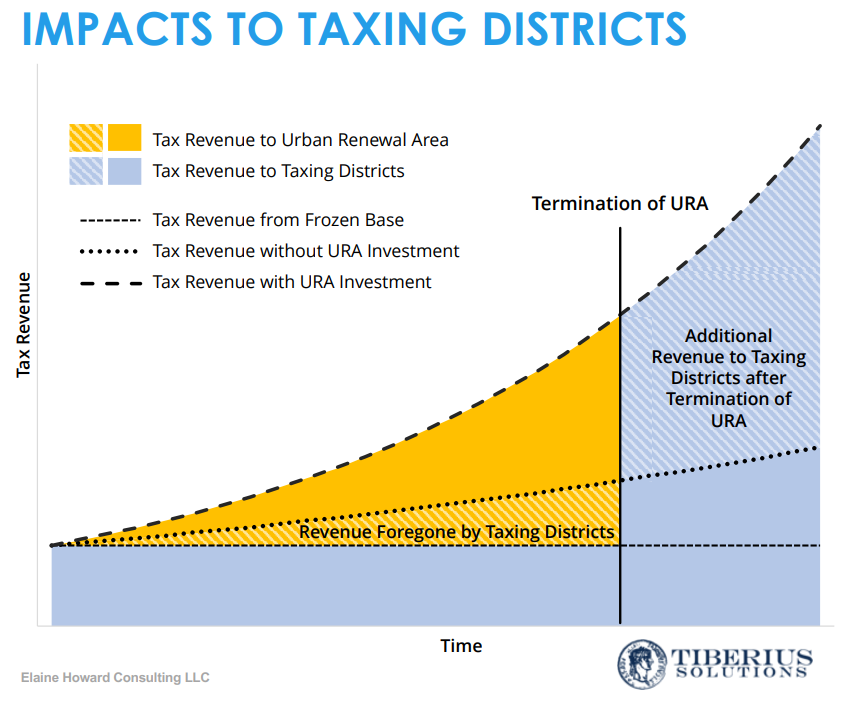 IMPACTS TO TAXING DISTRICTS

Tax Revenue to Urban Renewal Area
Tax Revenue to Taxing Districts

Tax Revenue from Frozen Base
Tax Revenue without URA Investment
Tax Revenue with URA Investment

Termination of URA

Tax Revenue

Additional Revenue to Taxing Districts after Termination of URA

Revenue Foregone by Taxing Districts

Time

Elaine Howard Consulting LLC

TIBERIUS SOLUTIONS